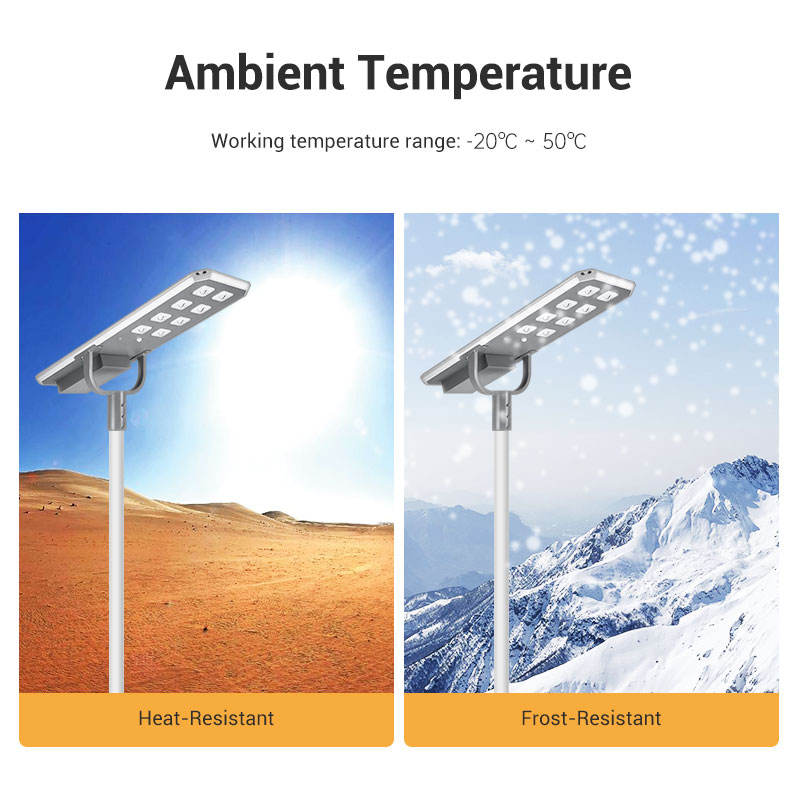 Ambient Temperature

Working temperature range: -20℃ ~ 50℃

Heat-Resistant

Frost-Resistant